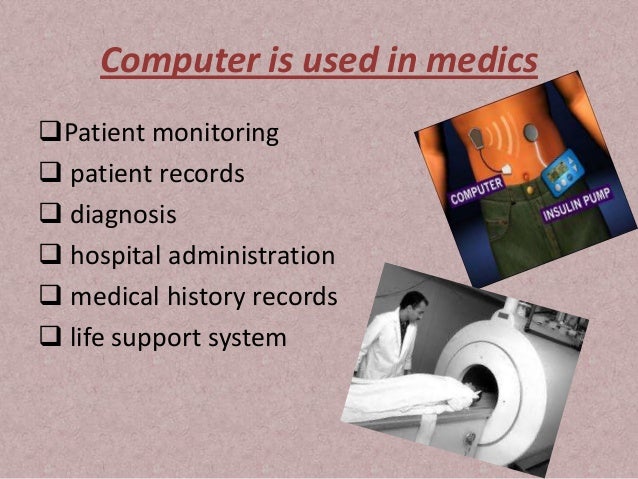 Computer is used in medics

❑Patient monitoring
❑ patient records
❑ diagnosis
❑ hospital administration
❑ medical history records
❑ life support system

COMPUTER
INSULIN PUMP